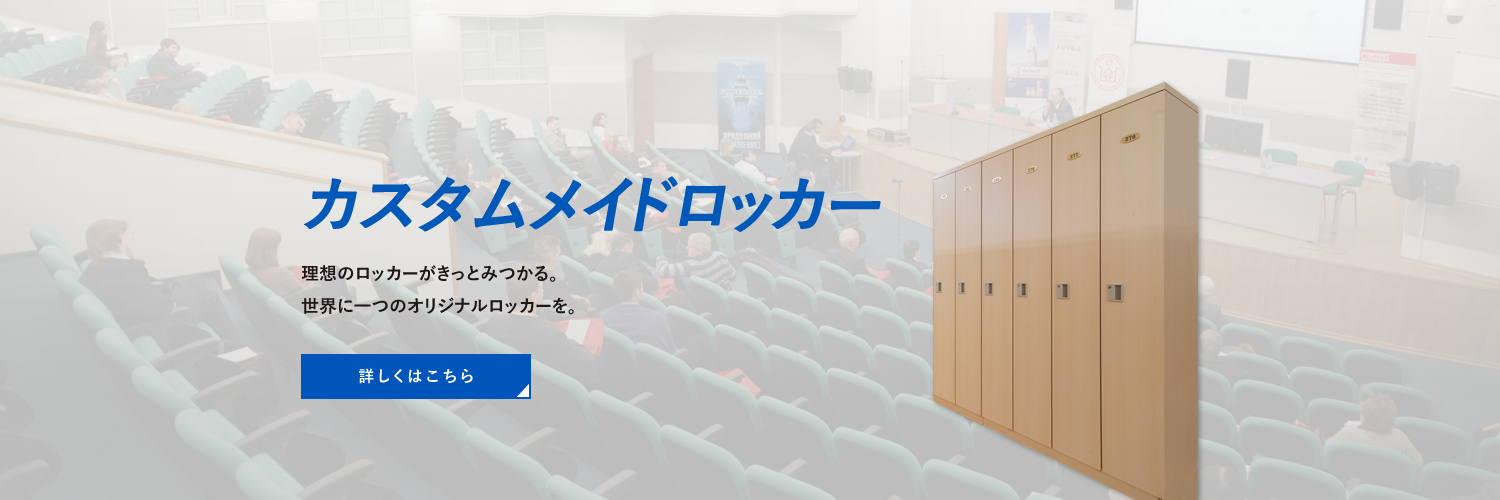 カスタムメイドロッカー

理想のロッカーがきっとみつかる。
世界に一つのオリジナルロッカーを。

詳しくはこちら